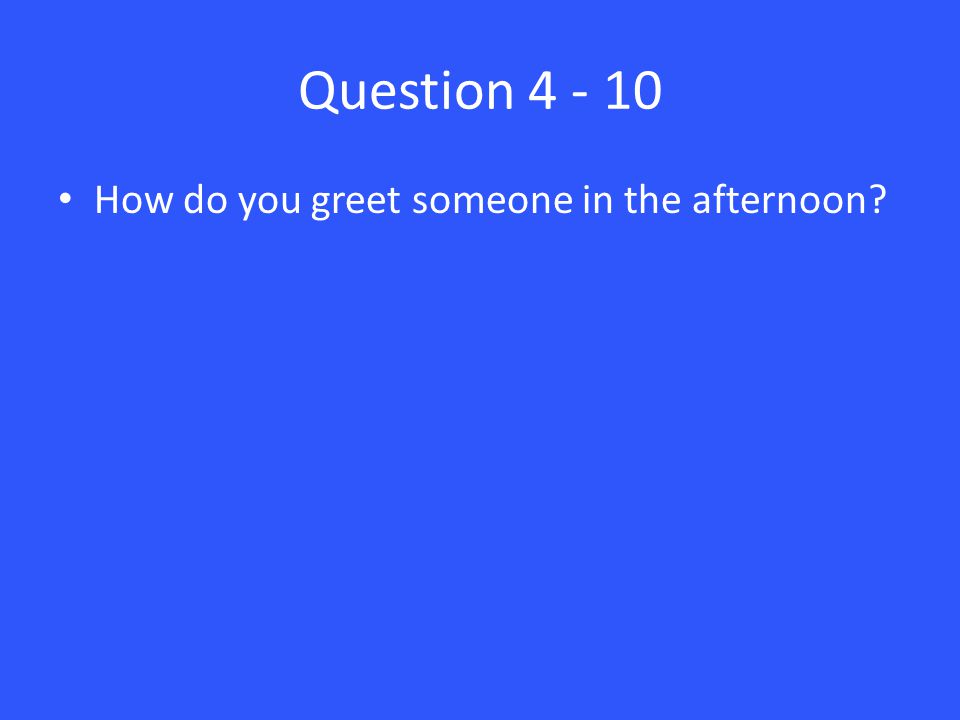 Question 4 - 10

• How do you greet someone in the afternoon?